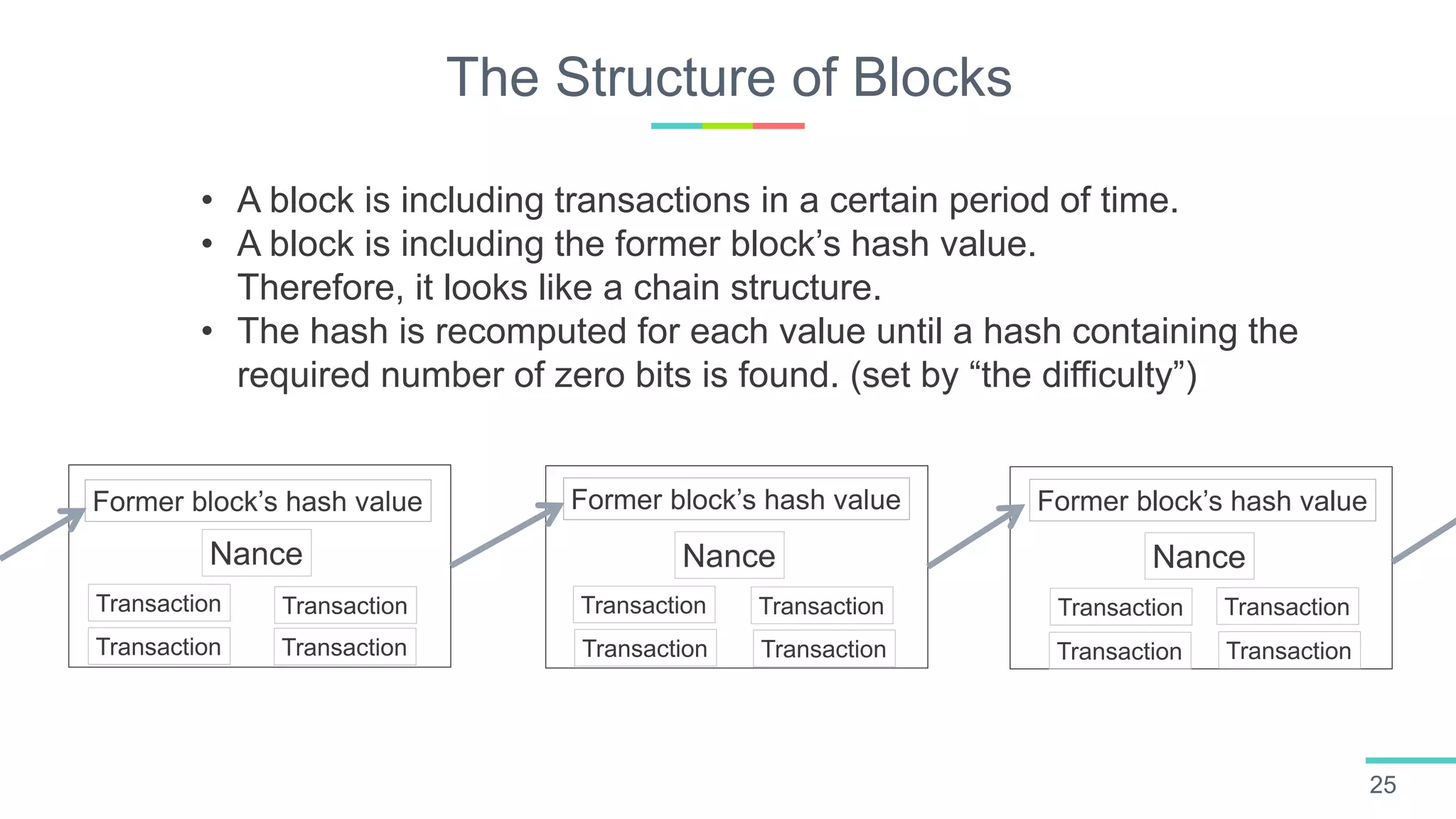 The Structure of Blocks

• A block is including transactions in a certain period of time.
• A block is including the former block's hash value. Therefore, it looks like a chain structure.
• The hash is recomputed for each value until a hash containing the required number of zero bits is found. (set by "the difficulty")

Former block's hash value
Nance
Transaction Transaction
Transaction Transaction

Former block's hash value
Nance
Transaction Transaction
Transaction Transaction

Former block's hash value
Nance
Transaction Transaction
Transaction Transaction

25